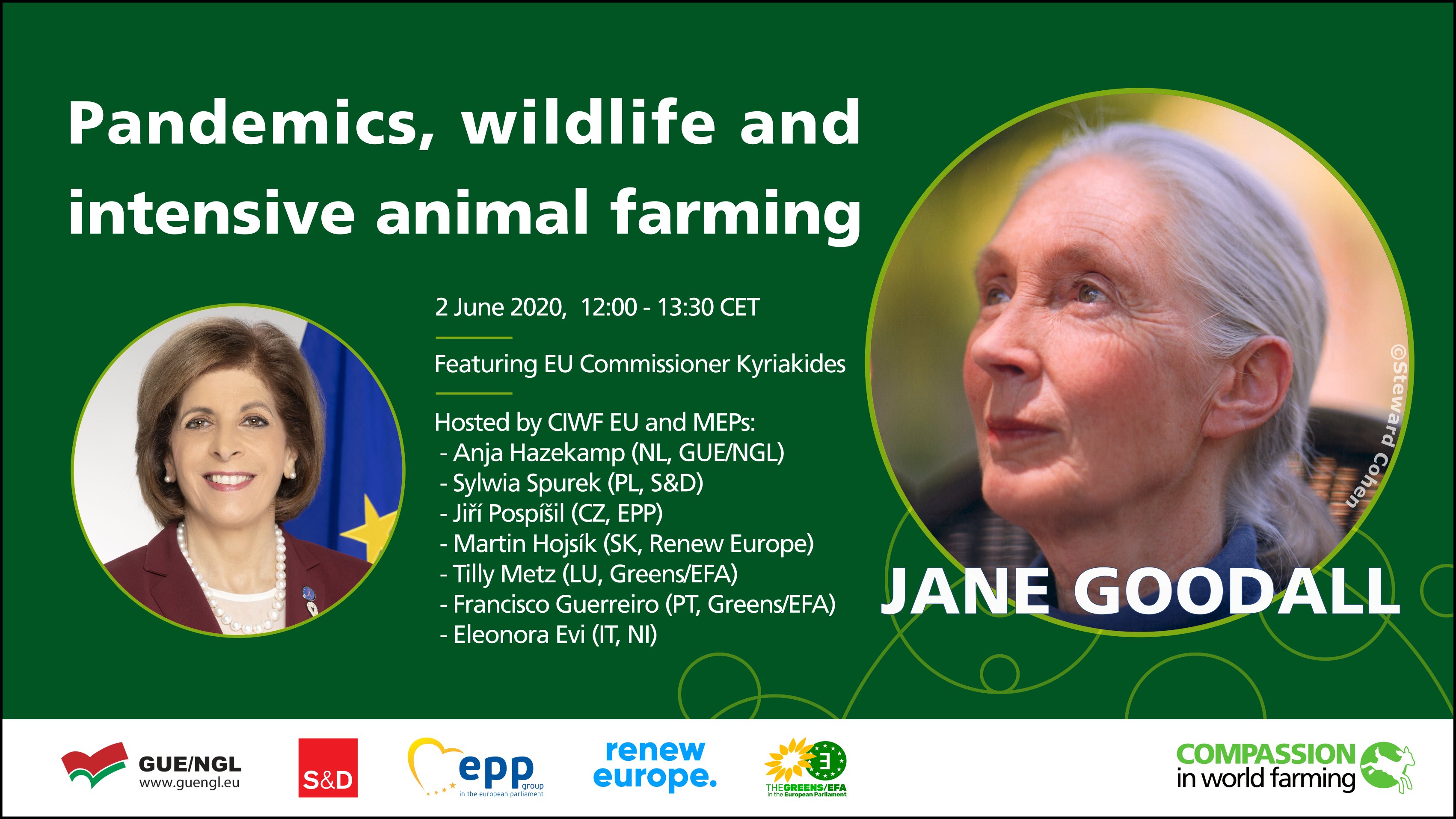 Pandemics, wildlife and intensive animal farming

2 June 2020, 12:00 - 13:30 CET

Featuring EU Commissioner Kyriakides

Hosted by CIWF EU and MEPs:
- Anja Hazekamp (NL, GUE/NGL)
- Sylwia Spurek (PL, S&D)
- Jiří Pospíšil (CZ, EPP)
- Martin Hojsík (SK, Renew Europe)
- Tilly Metz (LU, Greens/EFA)
- Francisco Guerreiro (PT, Greens/EFA)
- Eleonora Evi (IT, NI)

©Steward Cohen

JANE GOODALL

GUE/NGL
www.guengl.eu

S&D

epp group in the european parliament

renew europe.

THE GREENS/EFA in the European Parliament

COMPASSION in world farming